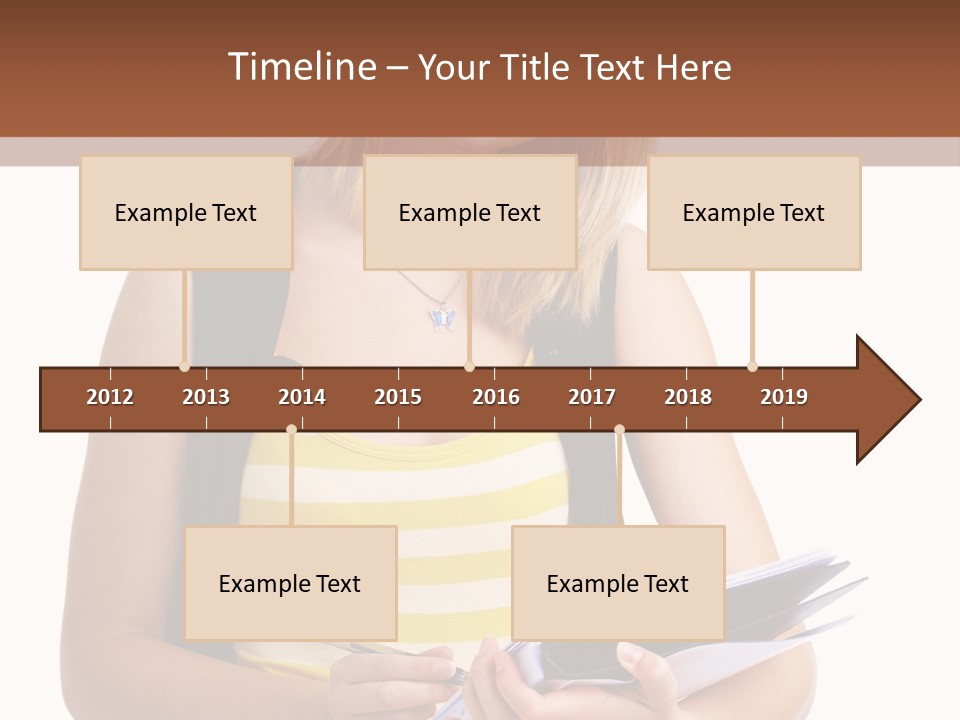 Timeline – Your Title Text Here

Example Text

Example Text

Example Text

2012 2013 2014 2015 2016 2017 2018 2019

Example Text

Example Text